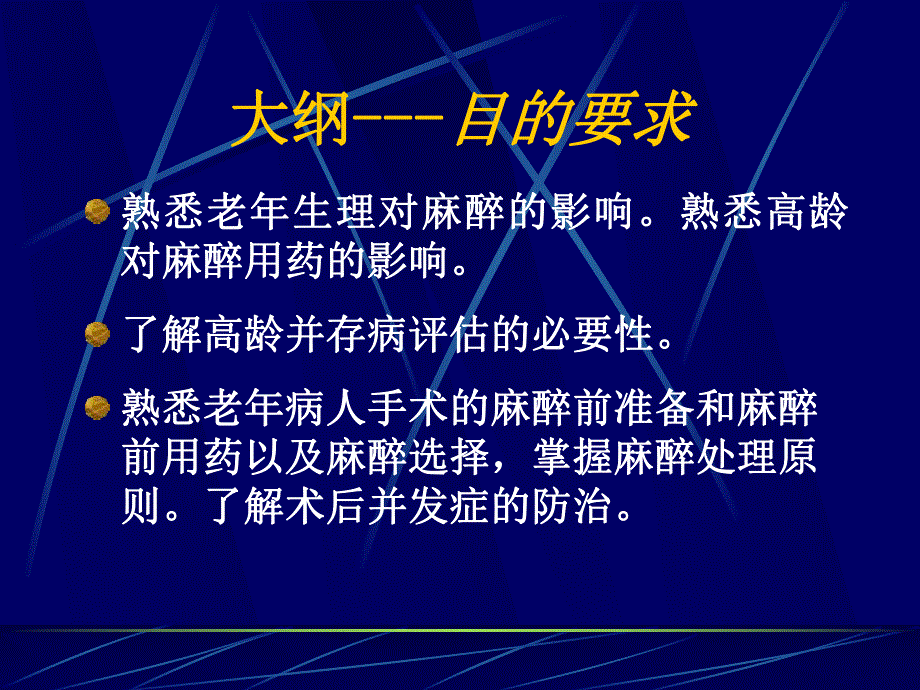 大纲---目的要求

熟悉老年生理对麻醉的影响。熟悉高龄对麻醉用药的影响。

了解高龄并存病评估的必要性。

熟悉老年病人手术的麻醉前准备和麻醉前用药以及麻醉选择，掌握麻醉处理原则。了解术后并发症的防治。